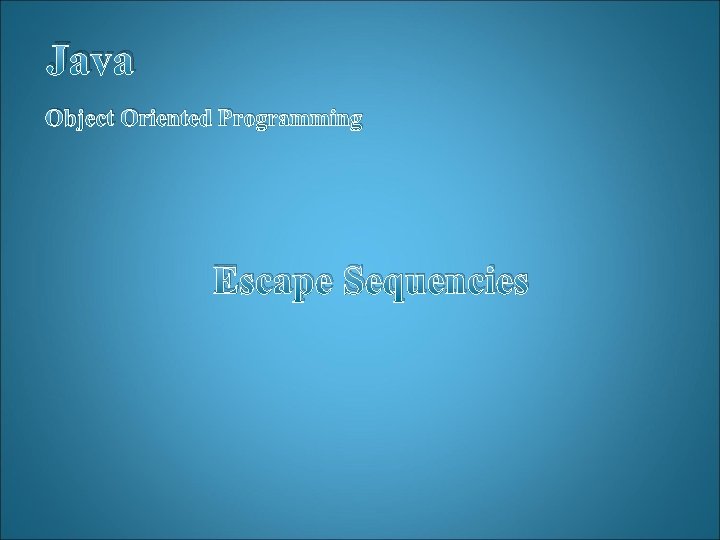 Java

Object Oriented Programming

Escape Sequencies